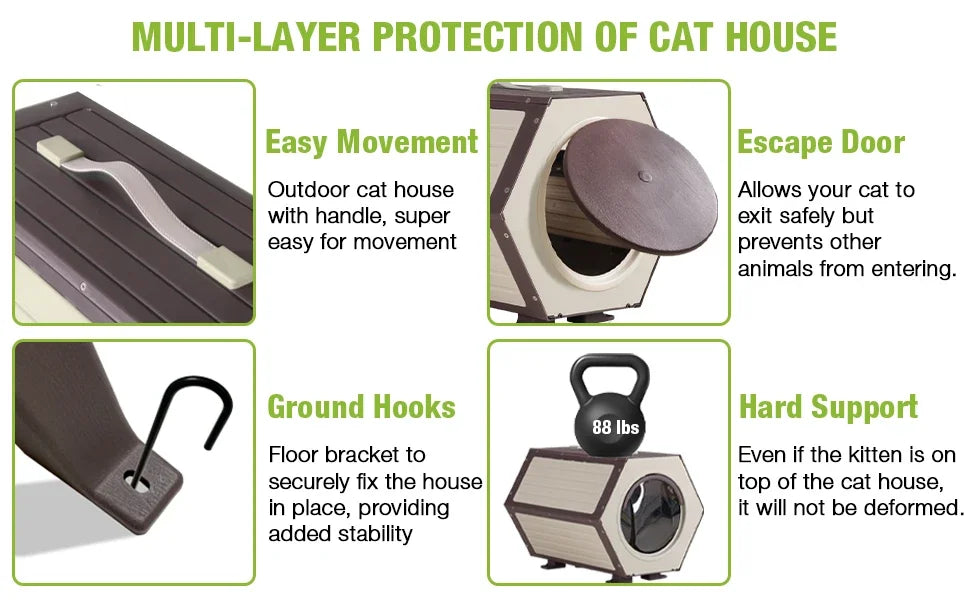 MULTI-LAYER PROTECTION OF CAT HOUSE

Easy Movement

Outdoor cat house with handle, super easy for movement

Escape Door

Allows your cat to exit safely but prevents other animals from entering.

Ground Hooks

Floor bracket to securely fix the house in place, providing added stability

88 lbs

Hard Support

Even if the kitten is on top of the cat house, it will not be deformed.